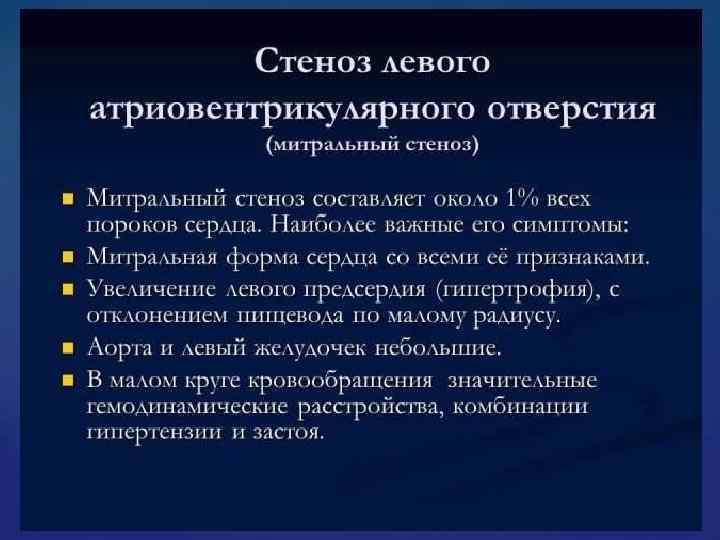 Стеноз левого атриовентрикулярного отверстия
(митральный стеноз)

- Митральный стеноз составляет около 1% всех пороков сердца. Наиболее важные его симптомы:
- Митральная форма сердца со всеми её признаками.
- Увеличение левого предсердия (гипертрофия), с отклонением пищевода по малому радиусу.
- Аорта и левый желудочек небольшие.
- В малом круге кровообращения значительные гемодинамические расстройства, комбинации гипертензии и застоя.